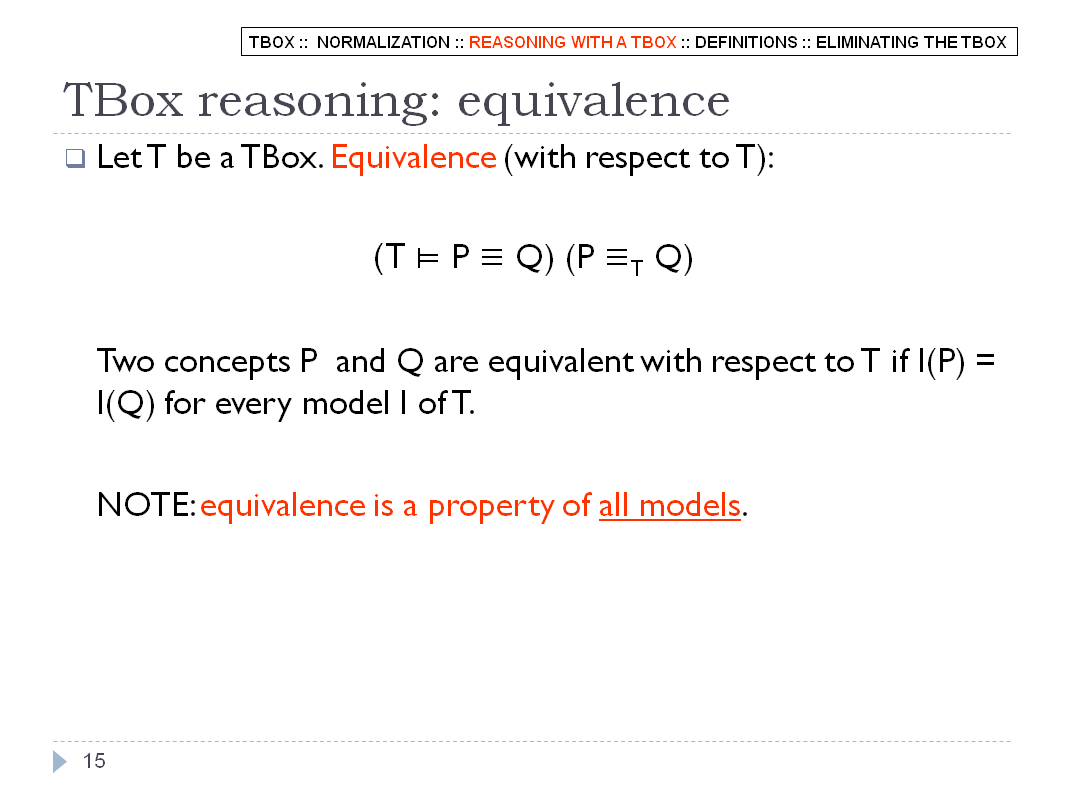 TBOX :: NORMALIZATION :: REASONING WITH A TBOX :: DEFINITIONS :: ELIMINATING THE TBOX

TBox reasoning: equivalence

Let T be a TBox. Equivalence (with respect to T):

$(T \models P \equiv Q)$ $(P \equiv_T Q)$

Two concepts P and Q are equivalent with respect to T if I(P) = I(Q) for every model I of T.

NOTE: equivalence is a property of all models.

15